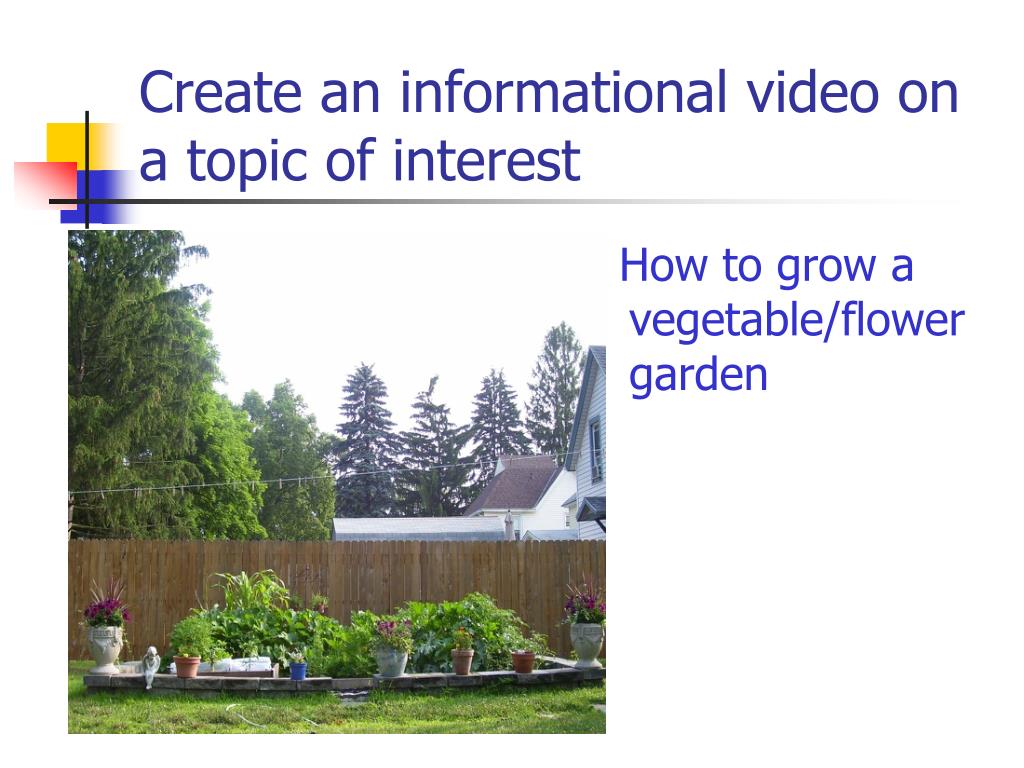 Create an informational video on a topic of interest

How to grow a vegetable/flower garden